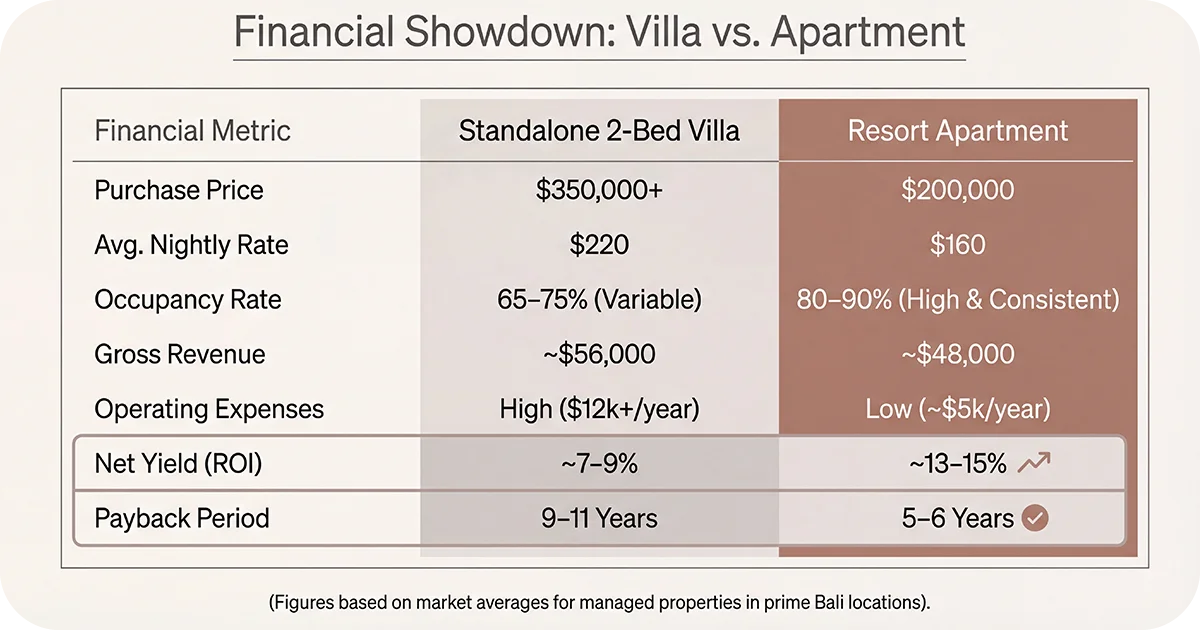 Financial Showdown: Villa vs. Apartment

| Financial Metric | Standalone 2-Bed Villa | Resort Apartment |
|---|---|---|
| Purchase Price | \$350,000+ | \$200,000 |
| Avg. Nightly Rate | \$220 | \$160 |
| Occupancy Rate | 65–75% (Variable) | 80–90% (High & Consistent) |
| Gross Revenue | ~\$56,000 | ~\$48,000 |
| Operating Expenses | High (\$12k+/year) | Low (~\$5k/year) |
| Net Yield (ROI) | ~7–9% | ~13–15% |
| Payback Period | 9–11 Years | 5–6 Years |

(Figures based on market averages for managed properties in prime Bali locations).